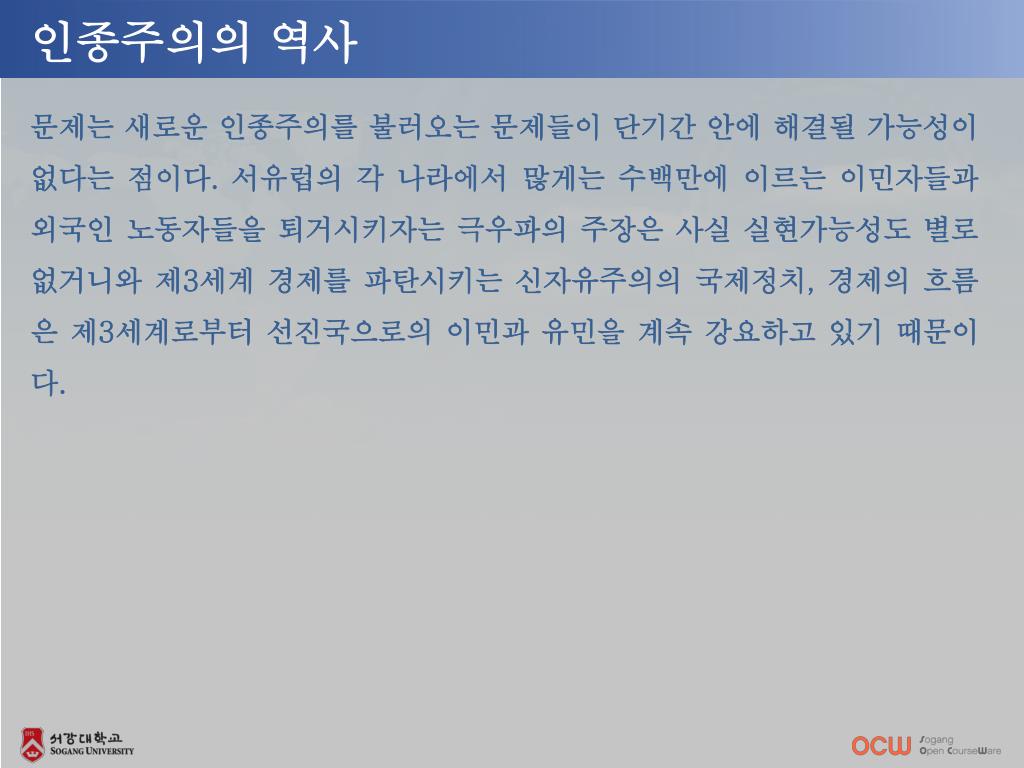 인종주의의 역사

문제는 새로운 인종주의를 불러오는 문제들이 단기간 안에 해결될 가능성이 없다는 점이다. 서유럽의 각 나라에서 많게는 수백만에 이르는 이민자들과 외국인 노동자들을 퇴거시키자는 극우파의 주장은 사실 실현가능성도 별로 없거니와 제3세계 경제를 파탄시키는 신자유주의의 국제정치, 경제의 흐름은 제3세계로부터 선진국으로의 이민과 유민을 계속 강요하고 있기 때문이다.

서강대학교 SOGANG UNIVERSITY

OCW Sogang Open CourseWare